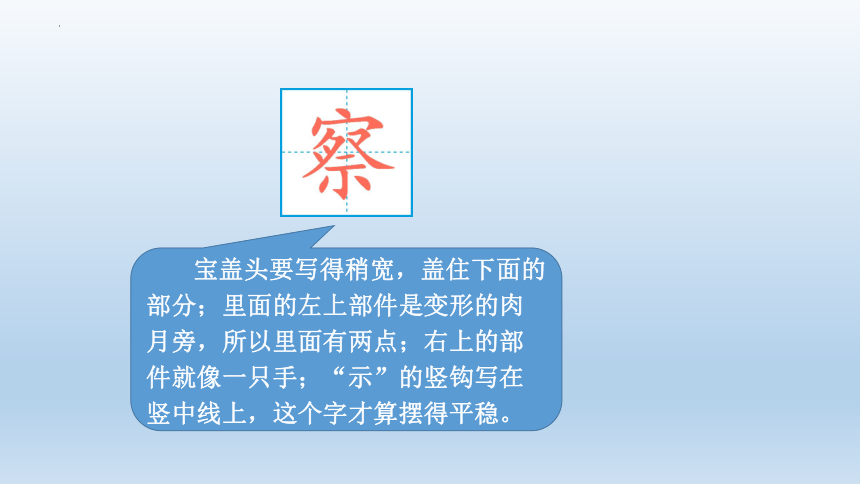 察

宝盖头要写得稍宽，盖住下面的部分；里面的左上部件是变形的肉月旁，所以里面有两点；右上的部件就像一只手；“示”的竖钩写在竖中线上，这个字才算摆得平稳。